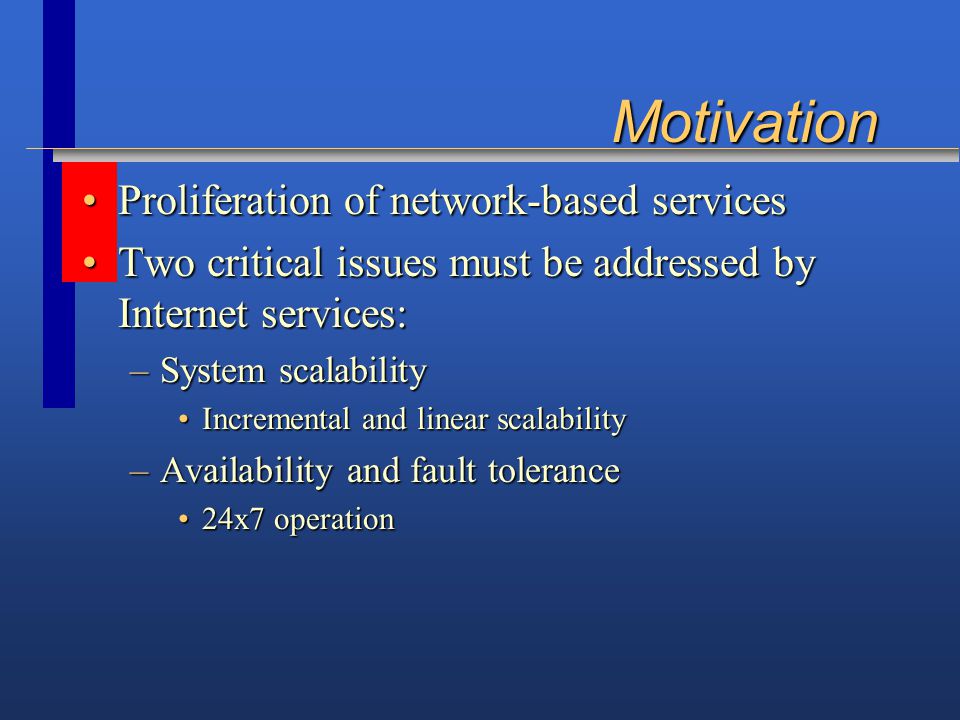 Motivation

• Proliferation of network-based services
• Two critical issues must be addressed by Internet services:
  – System scalability
    • Incremental and linear scalability
  – Availability and fault tolerance
    • 24x7 operation